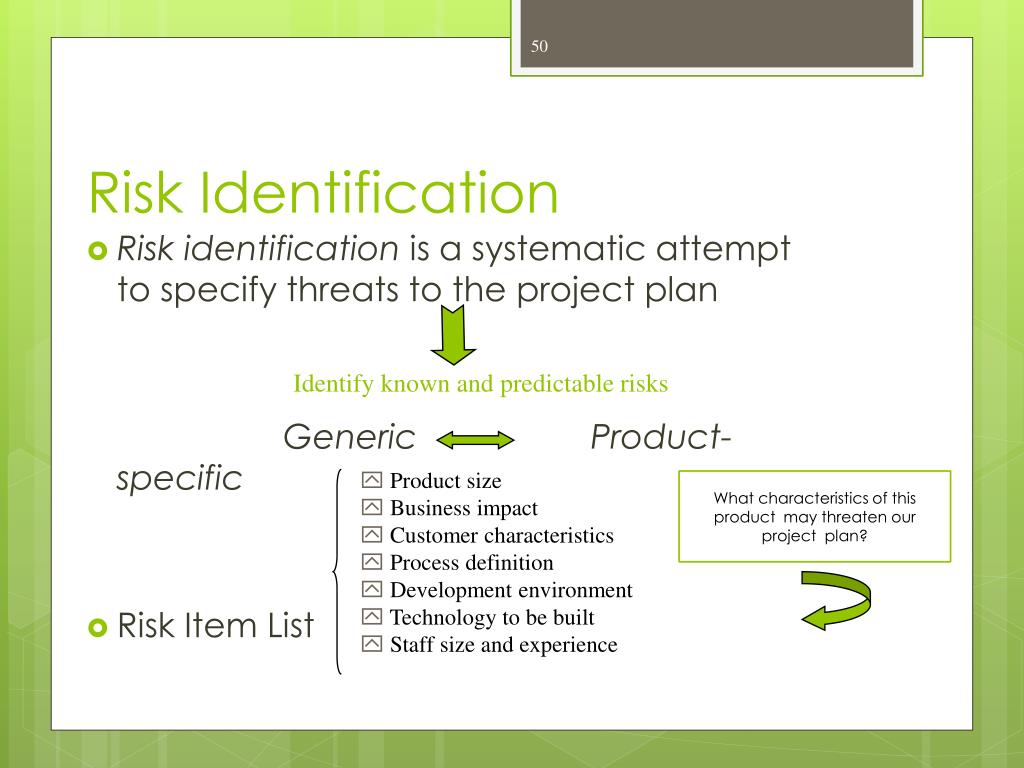 50

Risk Identification

Risk identification is a systematic attempt to specify threats to the project plan

Identify known and predictable risks

Generic Product-specific

Product size
Business impact
Customer characteristics
Process definition
Development environment
Technology to be built
Staff size and experience

What characteristics of this product may threaten our project plan?

Risk Item List